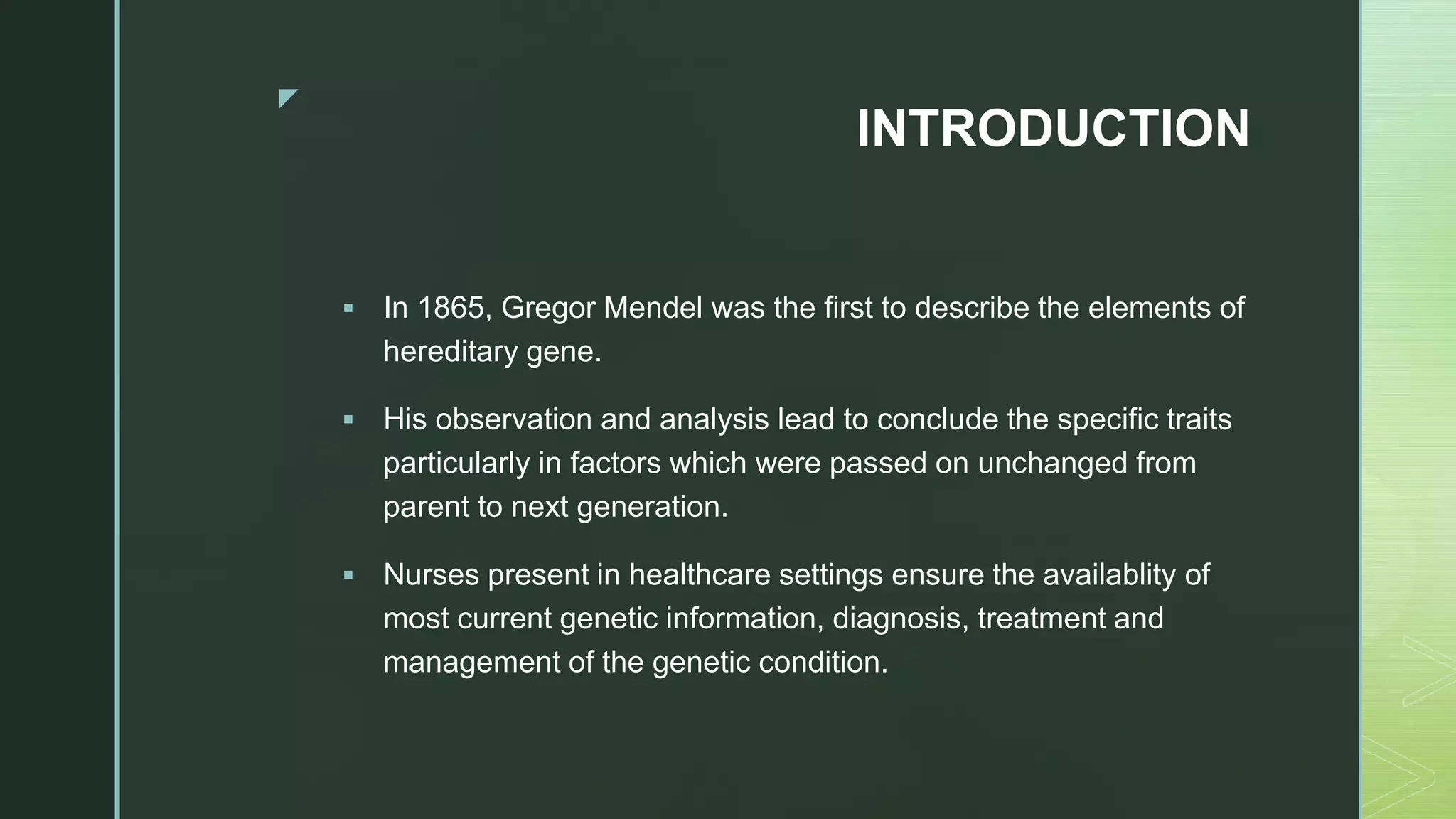 INTRODUCTION

▪ In 1865, Gregor Mendel was the first to describe the elements of hereditary gene.

▪ His observation and analysis lead to conclude the specific traits particularly in factors which were passed on unchanged from parent to next generation.

▪ Nurses present in healthcare settings ensure the availablity of most current genetic information, diagnosis, treatment and management of the genetic condition.